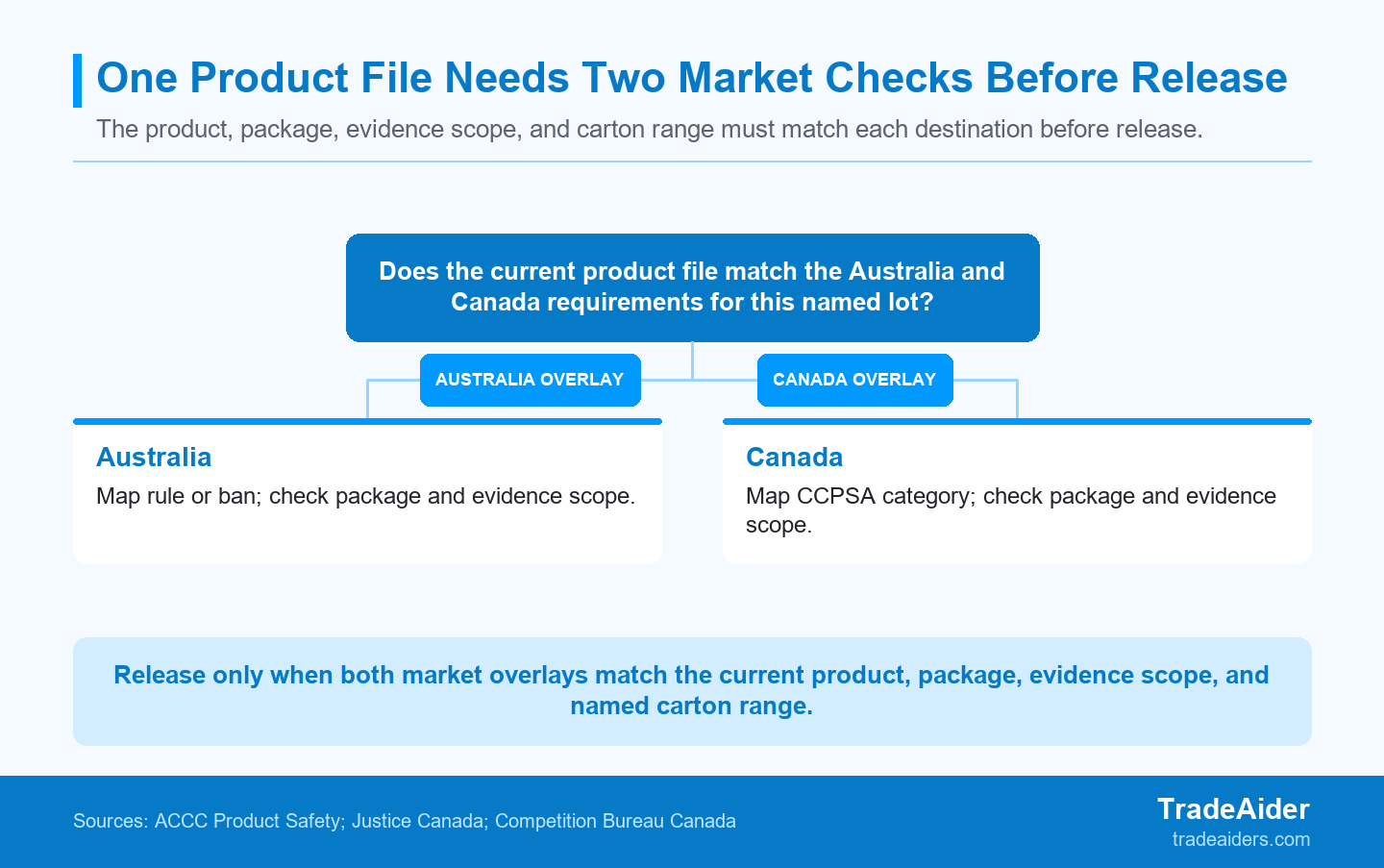 One Product File Needs Two Market Checks Before Release

The product, package, evidence scope, and carton range must match each destination before release.

Does the current product file match the Australia and Canada requirements for this named lot?

AUSTRALIA OVERLAY

CANADA OVERLAY

Australia

Map rule or ban; check package and evidence scope.

Canada

Map CCPSA category; check package and evidence scope.

Release only when both market overlays match the current product, package, evidence scope, and named carton range.

Sources: ACCC Product Safety; Justice Canada; Competition Bureau Canada

TradeAider
tradeaiders.com